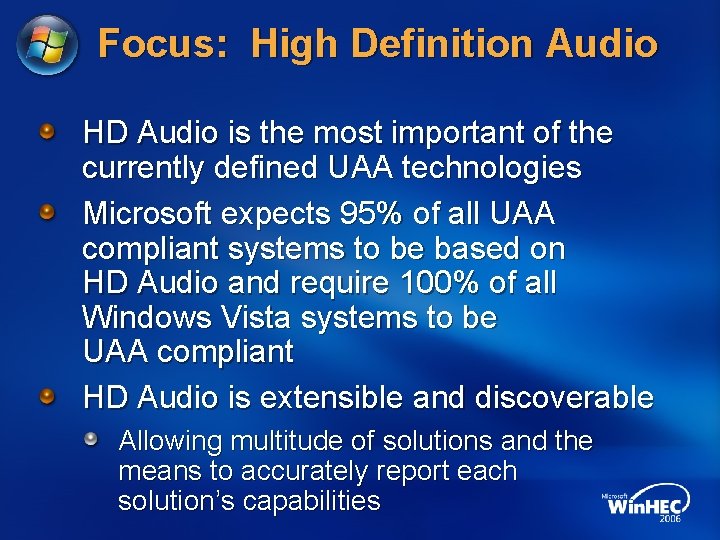 Focus: High Definition Audio

HD Audio is the most important of the currently defined UAA technologies

Microsoft expects 95% of all UAA compliant systems to be based on HD Audio and require 100% of all Windows Vista systems to be UAA compliant

HD Audio is extensible and discoverable

Allowing multitude of solutions and the means to accurately report each solution's capabilities

Microsoft WinHEC 2006